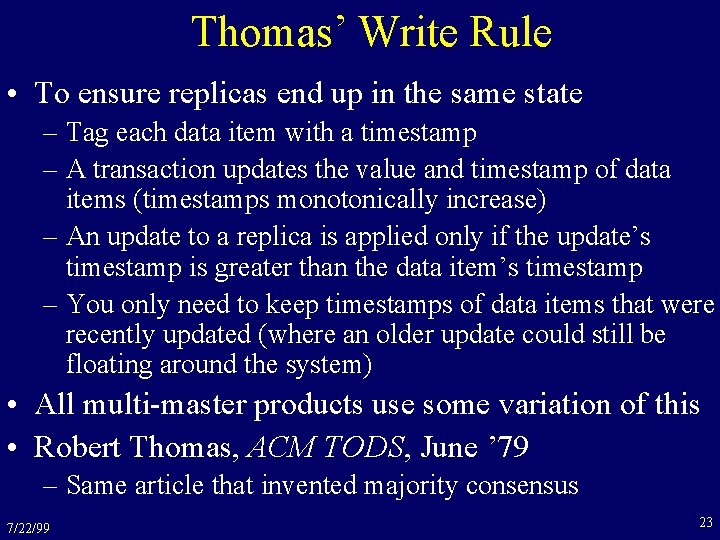 Thomas' Write Rule

• To ensure replicas end up in the same state
– Tag each data item with a timestamp
– A transaction updates the value and timestamp of data items (timestamps monotonically increase)
– An update to a replica is applied only if the update's timestamp is greater than the data item's timestamp
– You only need to keep timestamps of data items that were recently updated (where an older update could still be floating around the system)

• All multi-master products use some variation of this

• Robert Thomas, ACM TODS, June '79
– Same article that invented majority consensus

7/22/99

23